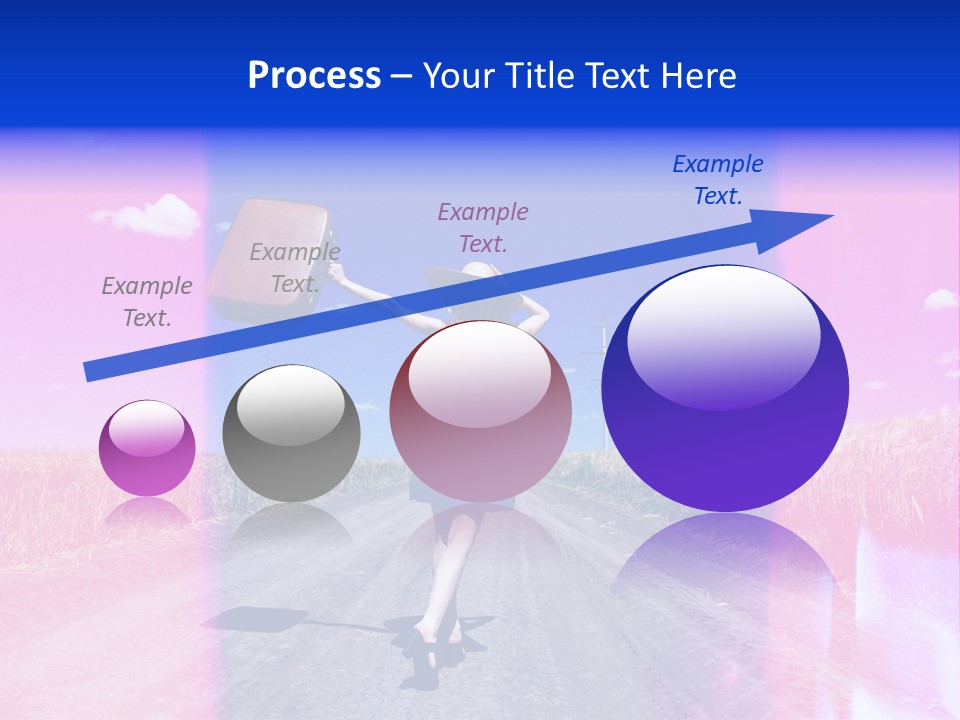 Process – Your Title Text Here

Example Text.

Example Text.

Example Text.

Example Text.